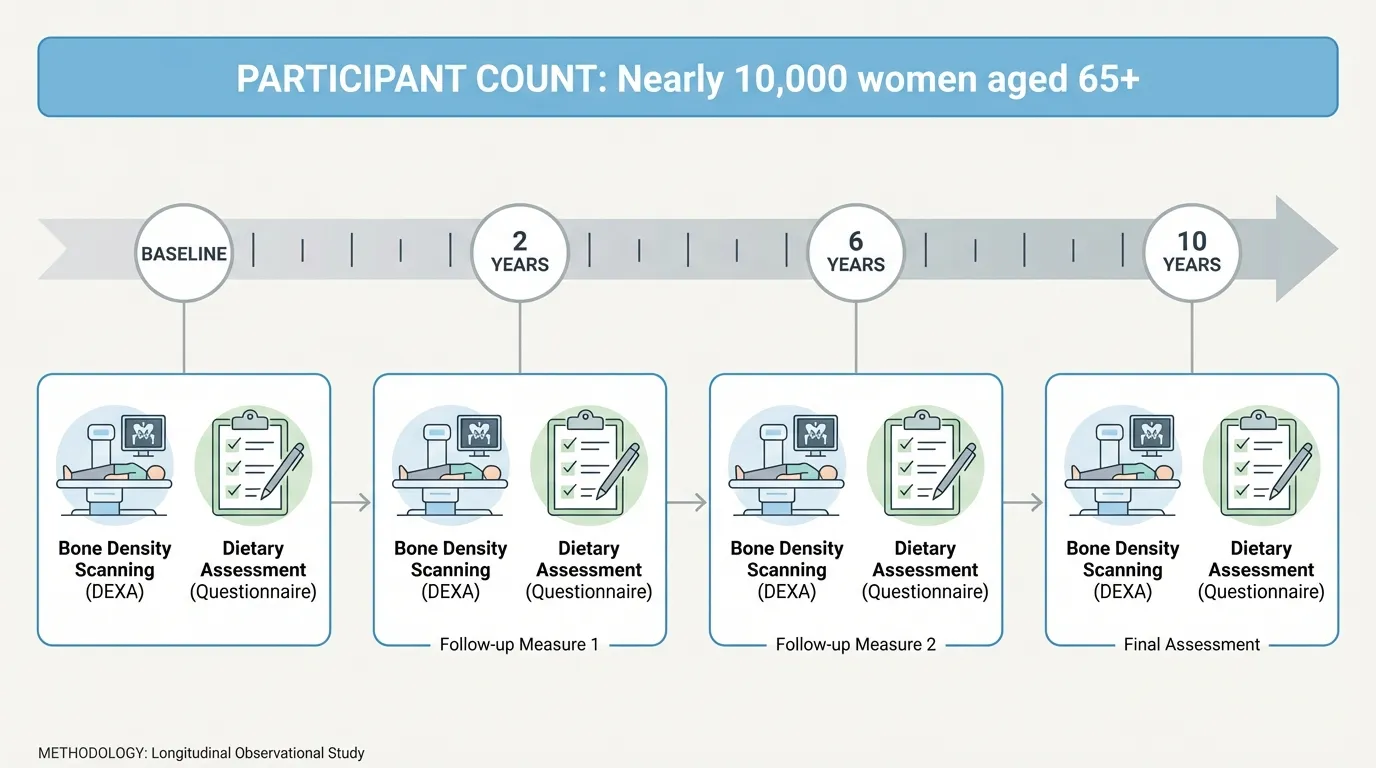 PARTICIPANT COUNT: Nearly 10,000 women aged 65+

BASELINE

2 YEARS

6 YEARS

10 YEARS

Bone Density Scanning (DEXA)

Dietary Assessment (Questionnaire)

Bone Density Scanning (DEXA)

Dietary Assessment (Questionnaire)

Follow-up Measure 1

Bone Density Scanning (DEXA)

Dietary Assessment (Questionnaire)

Follow-up Measure 2

Bone Density Scanning (DEXA)

Dietary Assessment (Questionnaire)

Final Assessment

METHODOLOGY: Longitudinal Observational Study